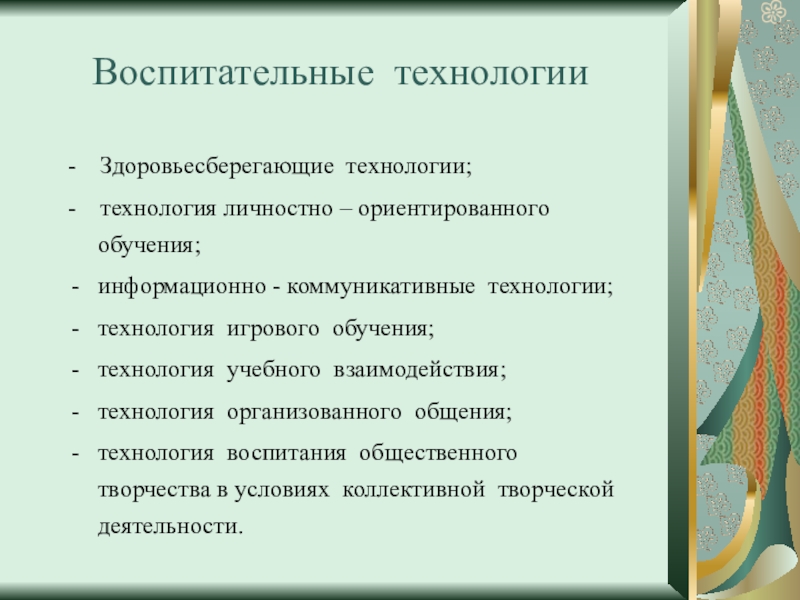 Воспитательные технологии

- Здоровьесберегающие технологии;

- технология личностно – ориентированного обучения;

- информационно - коммуникативные технологии;

- технология игрового обучения;

- технология учебного взаимодействия;

- технология организованного общения;

- технология воспитания общественного творчества в условиях коллективной творческой деятельности.